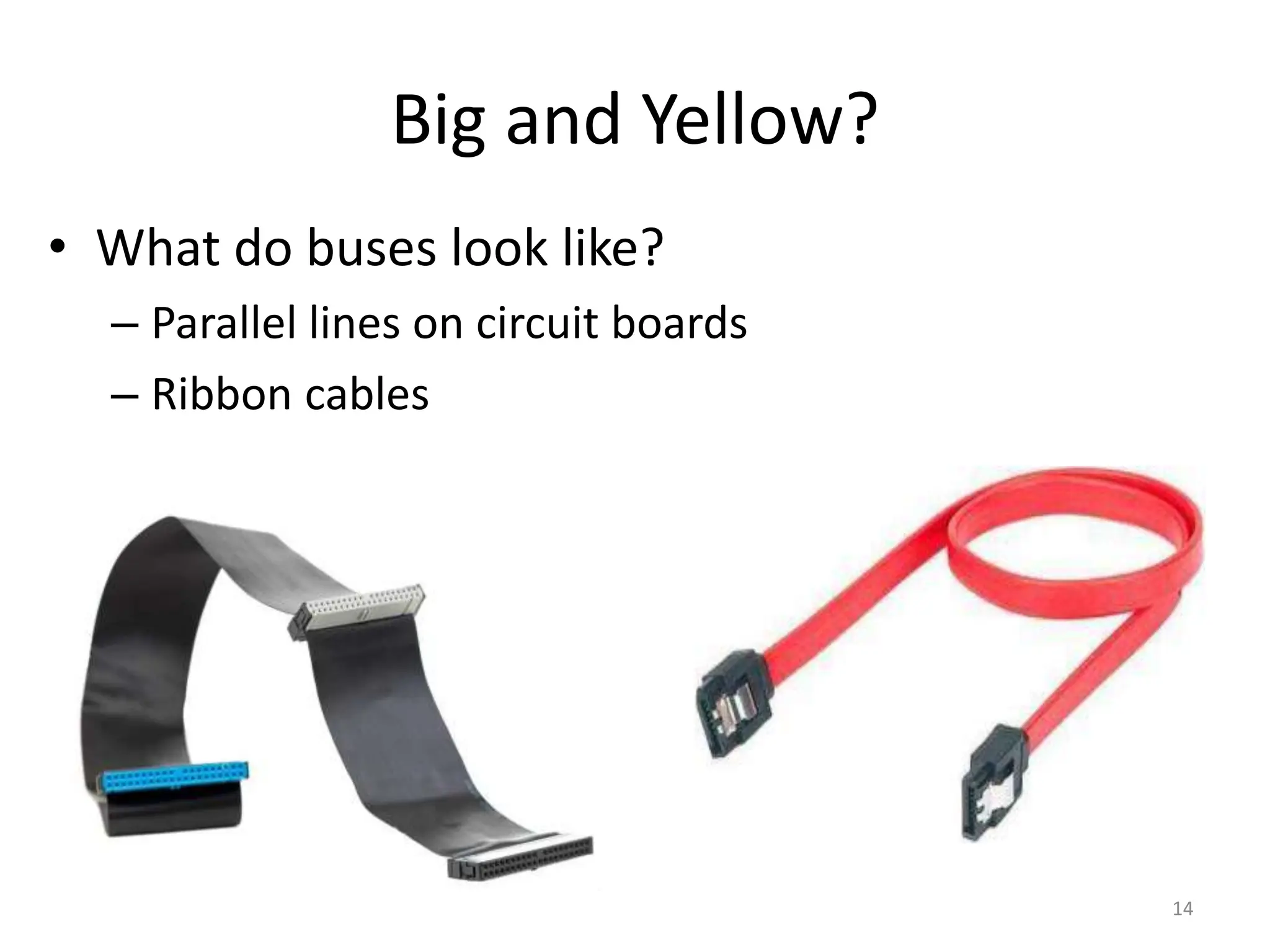 Big and Yellow?

• What do buses look like?
– Parallel lines on circuit boards
– Ribbon cables

14